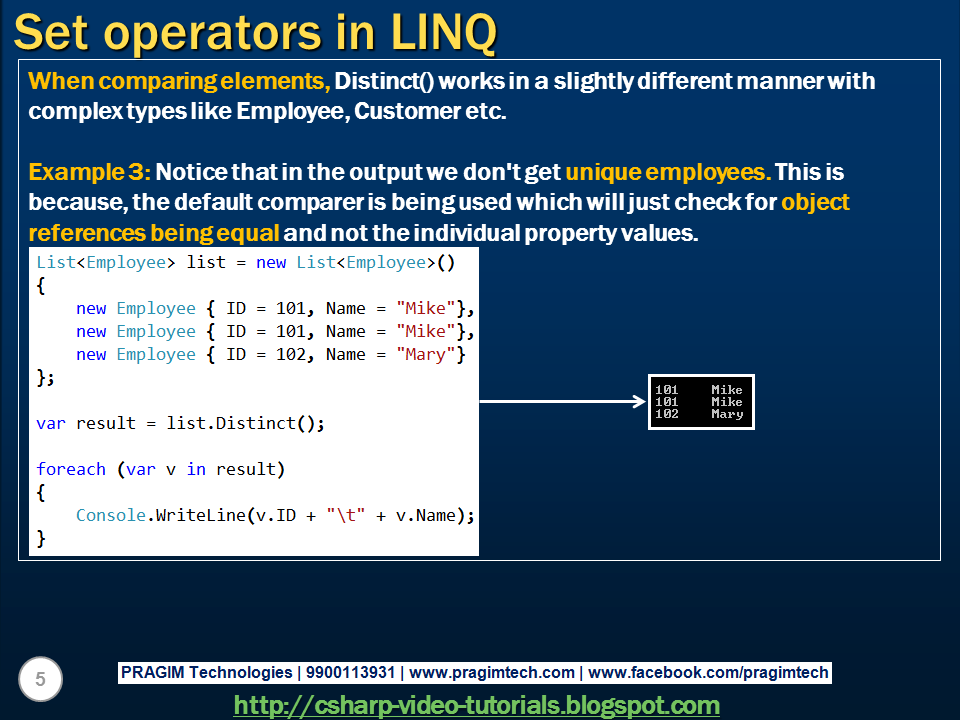 Set operators in LINQ

When comparing elements, Distinct() works in a slightly different manner with complex types like Employee, Customer etc.

Example 3: Notice that in the output we don't get unique employees. This is because, the default comparer is being used which will just check for object references being equal and not the individual property values.

List<Employee> list = new List<Employee>()
{
    new Employee { ID = 101, Name = "Mike"},
    new Employee { ID = 101, Name = "Mike"},
    new Employee { ID = 102, Name = "Mary"}
};

var result = list.Distinct();

foreach (var v in result)
{
    Console.WriteLine(v.ID + "\t" + v.Name);
}

101 Mike
101 Mike
102 Mary

5

PRAGIM Technologies | 9900113931 | www.pragimtech.com | www.facebook.com/pragimtech

http://csharp-video-tutorials.blogspot.com